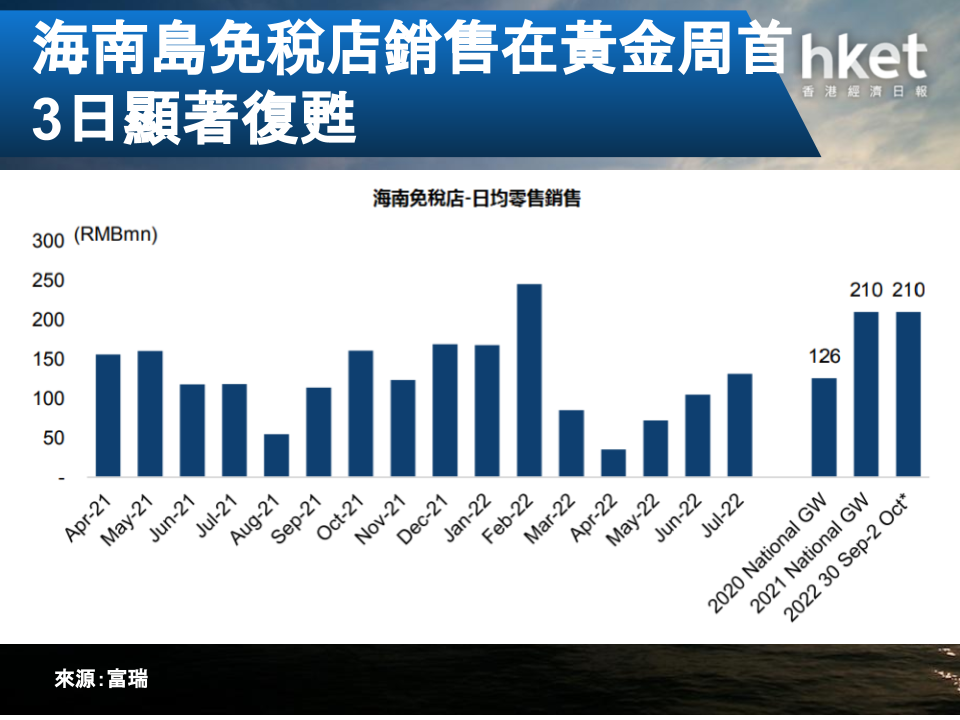 海南島免稅店銷售在黃金周首3日顯著復甦

hket
香港經濟日報

海南免稅店-日均零售銷售

(RMBmn)

300
250
200
150
100
50
-

126
210
210

Apr-21
May-21
Jun-21
Jul-21
Aug-21
Sep-21
Oct-21
Nov-21
Dec-21
Jan-22
Feb-22
Mar-22
Apr-22
May-22
Jun-22
Jul-22
2020 National GW
2021 National GW
2022 30 Sep-2 Oct*

來源:富瑞